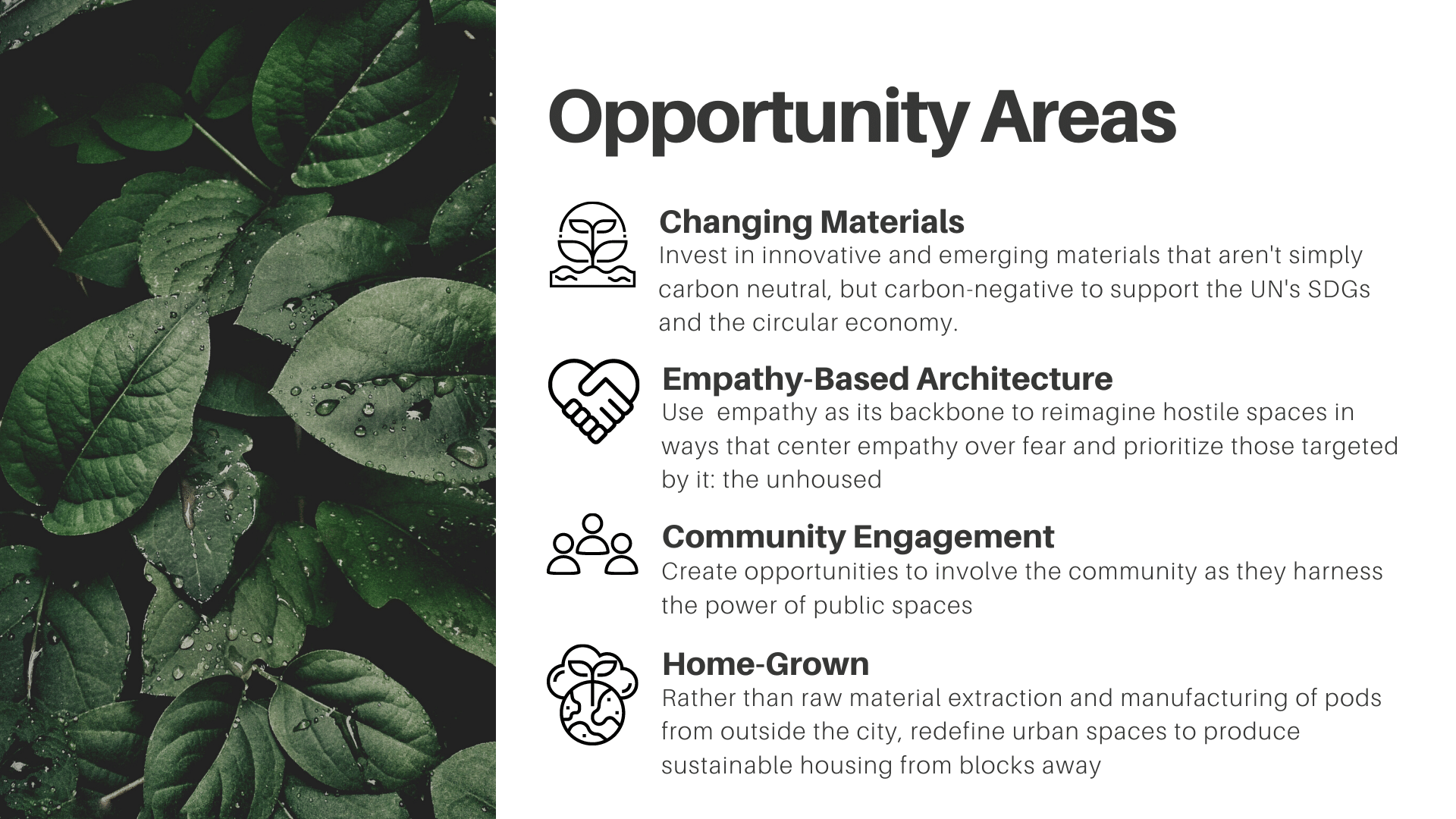 Opportunity Areas

Changing Materials
Invest in innovative and emerging materials that aren't simply carbon neutral, but carbon-negative to support the UN's SDGs and the circular economy.

Empathy-Based Architecture
Use empathy as its backbone to reimagine hostile spaces in ways that center empathy over fear and prioritize those targeted by it: the unhoused

Community Engagement
Create opportunities to involve the community as they harness the power of public spaces

Home-Grown
Rather than raw material extraction and manufacturing of pods from outside the city, redefine urban spaces to produce sustainable housing from blocks away